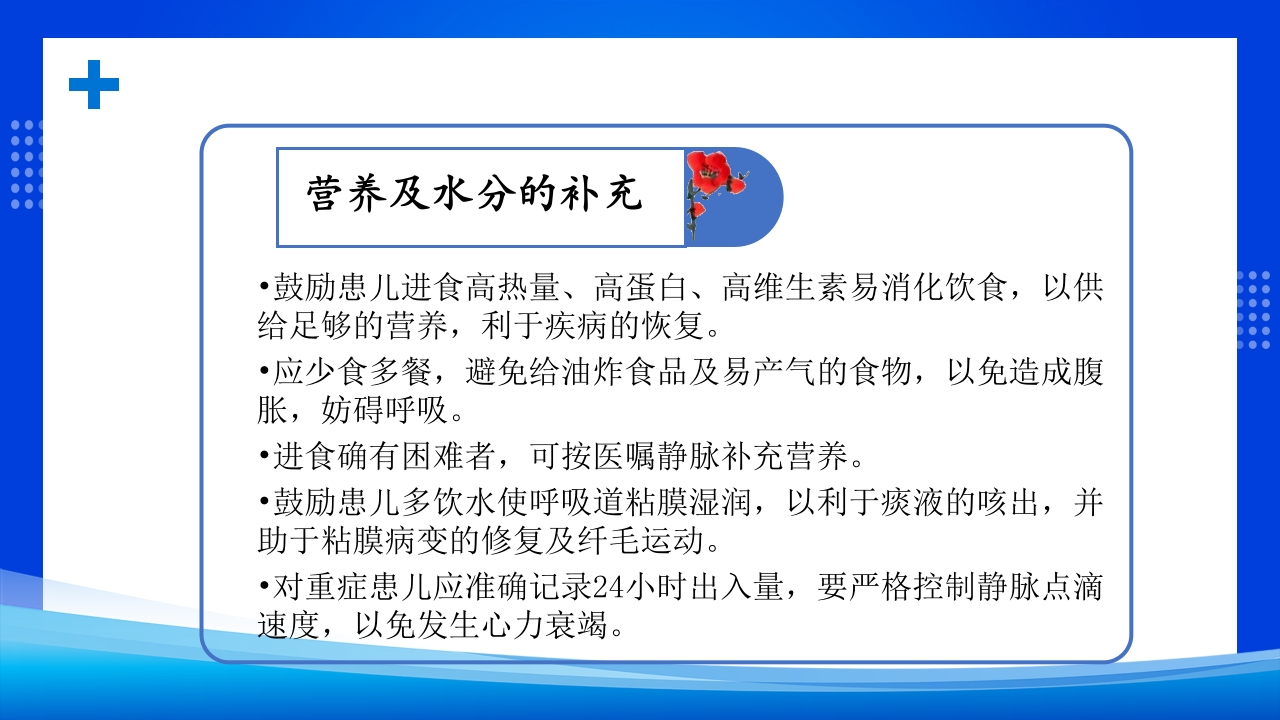 营养及水分的补充

•鼓励患儿进食高热量、高蛋白、高维生素易消化饮食，以供给足够的营养，利于疾病的恢复。

•应少食多餐，避免给油炸食品及易产气的食物，以免造成腹胀，妨碍呼吸。

•进食确有困难者，可按医嘱静脉补充营养。

•鼓励患儿多饮水使呼吸道粘膜湿润，以利于痰液的咳出，并助于粘膜病变的修复及纤毛运动。

•对重症患儿应准确记录24小时出入量，要严格控制静脉点滴速度，以免发生心力衰竭。